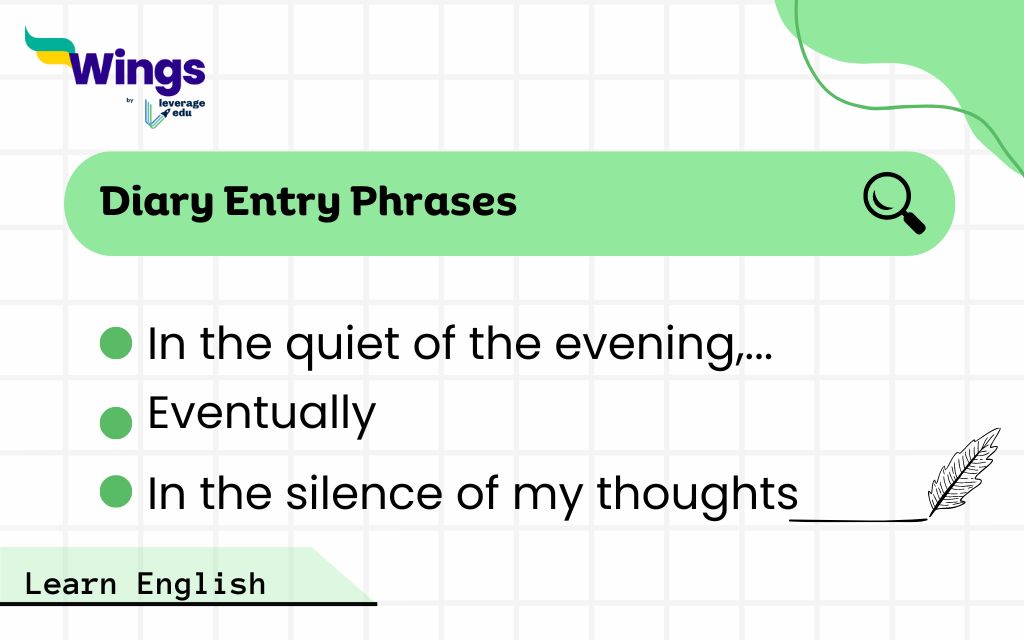 Wings
by leverage edu

Diary Entry Phrases

In the quiet of the evening,...
Eventually
In the silence of my thoughts

Learn English